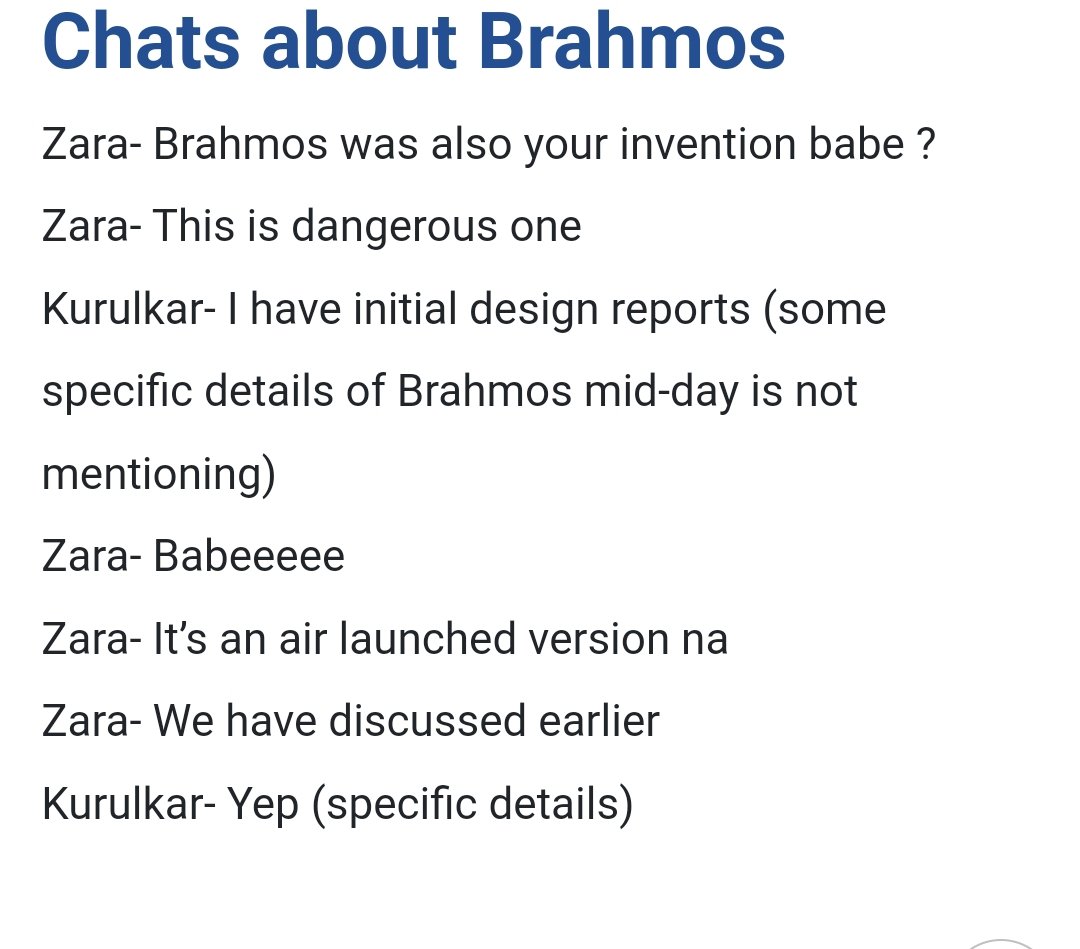 Chats about Brahmos

Zara- Brahmos was also your invention babe ?

Zara- This is dangerous one

Kurulkar- I have initial design reports (some specific details of Brahmos mid-day is not mentioning)

Zara- Babeeeee

Zara- It's an air launched version na

Zara- We have discussed earlier

Kurulkar- Yep (specific details)